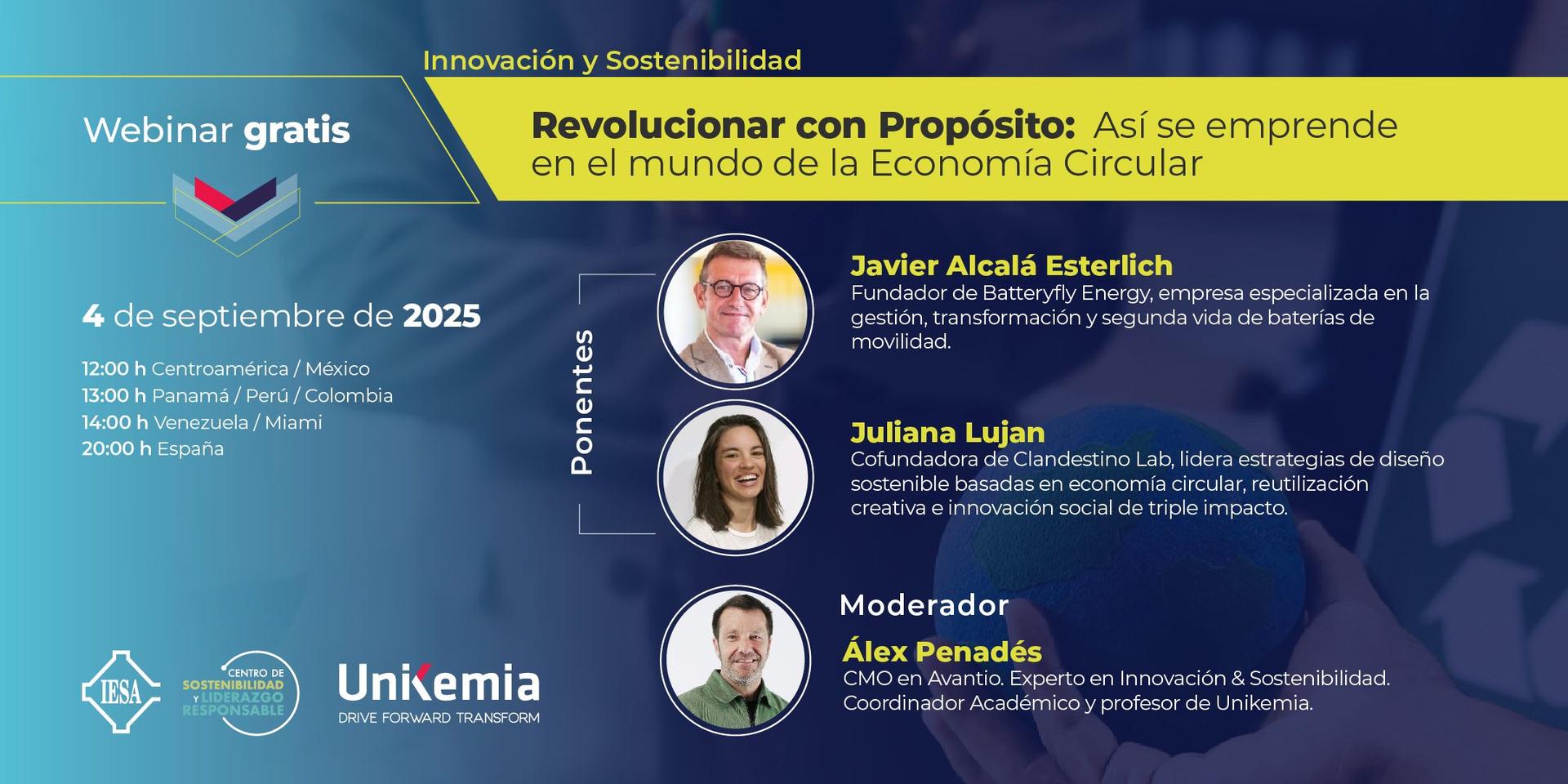 Innovación y Sostenibilidad

Webinar gratis

Revolucionar con Propósito: Así se emprende en el mundo de la Economía Circular

4 de septiembre de 2025

12:00 h Centroamérica / México
13:00 h Panamá / Perú / Colombia
14:00 h Venezuela / Miami
20:00 h España

Ponentes

Javier Alcalá Esterlich
Fundador de Batteryfly Energy, empresa especializada en la gestión, transformación y segunda vida de baterías de movilidad.

Juliana Lujan
Cofundadora de Clandestino Lab, lidera estrategias de diseño sostenible basadas en economía circular, reutilización creativa e innovación social de triple impacto.

Moderador

Álex Penadés
CMO en Avantio. Experto en Innovación & Sostenibilidad. Coordinador Académico y profesor de Unikemia.

IESA

CENTRO DE SOSTENIBILIDAD Y LIDERAZGO RESPONSABLE

Unikemia
DRIVE FORWARD TRANSFORM